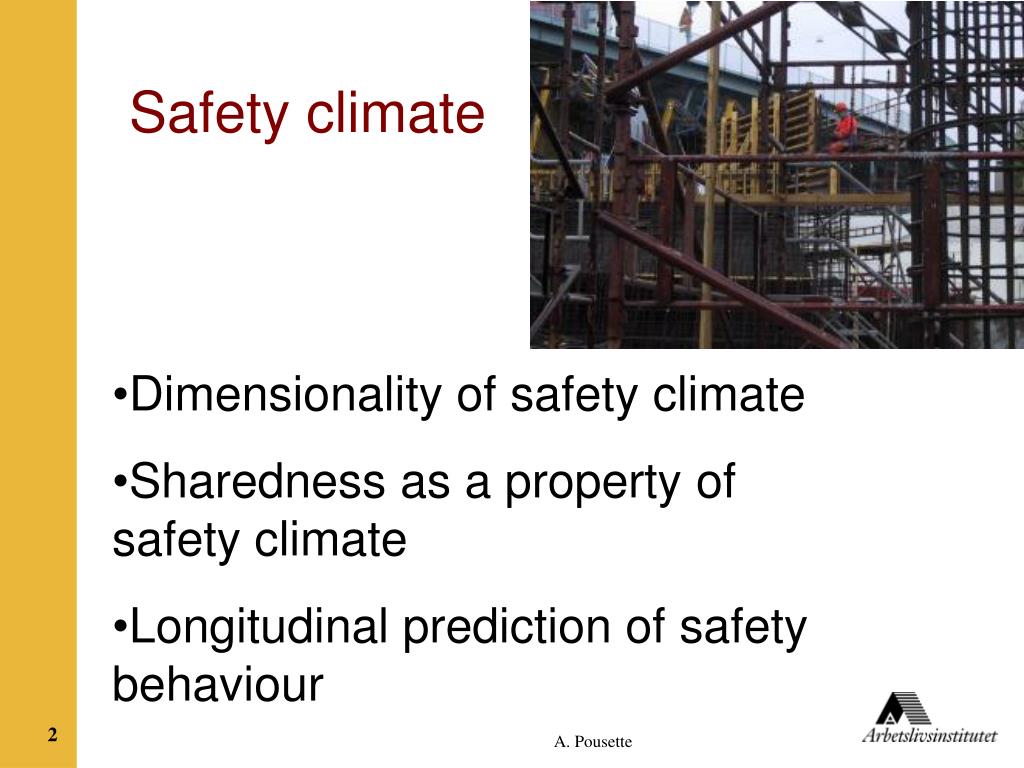 Safety climate

•Dimensionality of safety climate

•Sharedness as a property of safety climate

•Longitudinal prediction of safety behaviour

2

A. Pousette

Arbetslivsinstitutet